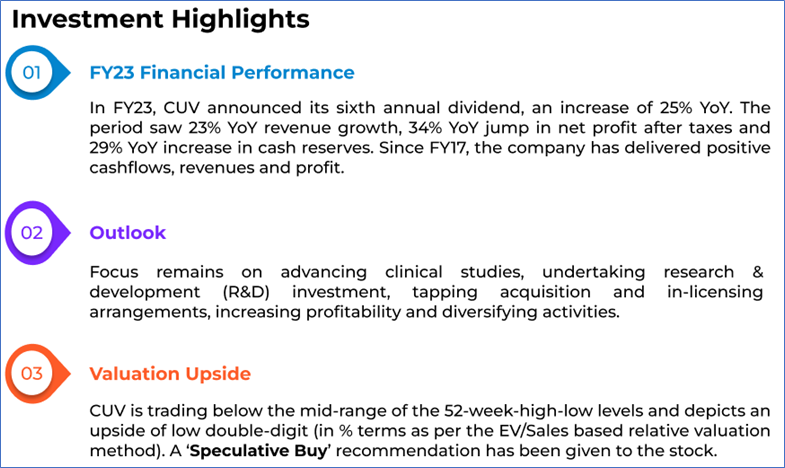 Investment Highlights

01

FY23 Financial Performance

In FY23, CUV announced its sixth annual dividend, an increase of 25% YoY. The period saw 23% YoY revenue growth, 34% YoY jump in net profit after taxes and 29% YoY increase in cash reserves. Since FY17, the company has delivered positive cashflows, revenues and profit.

02

Outlook

Focus remains on advancing clinical studies, undertaking research & development (R&D) investment, tapping acquisition and in-licensing arrangements, increasing profitability and diversifying activities.

03

Valuation Upside

CUV is trading below the mid-range of the 52-week-high-low levels and depicts an upside of low double-digit (in % terms as per the EV/Sales based relative valuation method). A 'Speculative Buy' recommendation has been given to the stock.